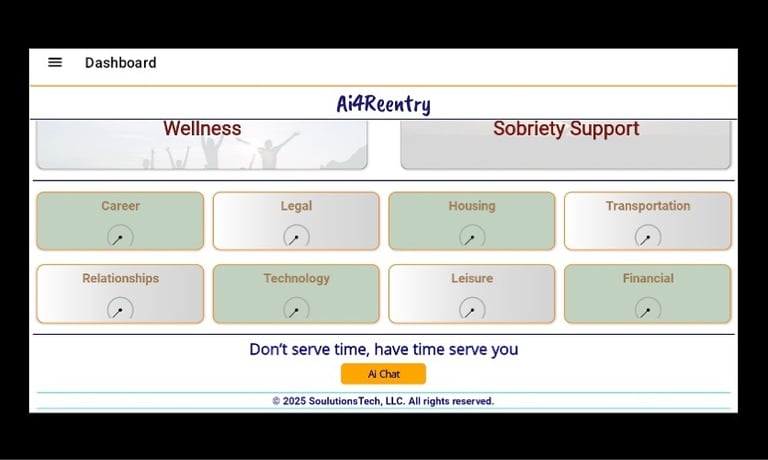 Dashboard

Ai4Reentry

Wellness

Sobriety Support

Career

Legal

Housing

Transportation

Relationships

Technology

Leisure

Financial

Don't serve time, have time serve you

Ai Chat

© 2025 SoulutionsTech, LLC. All rights reserved.